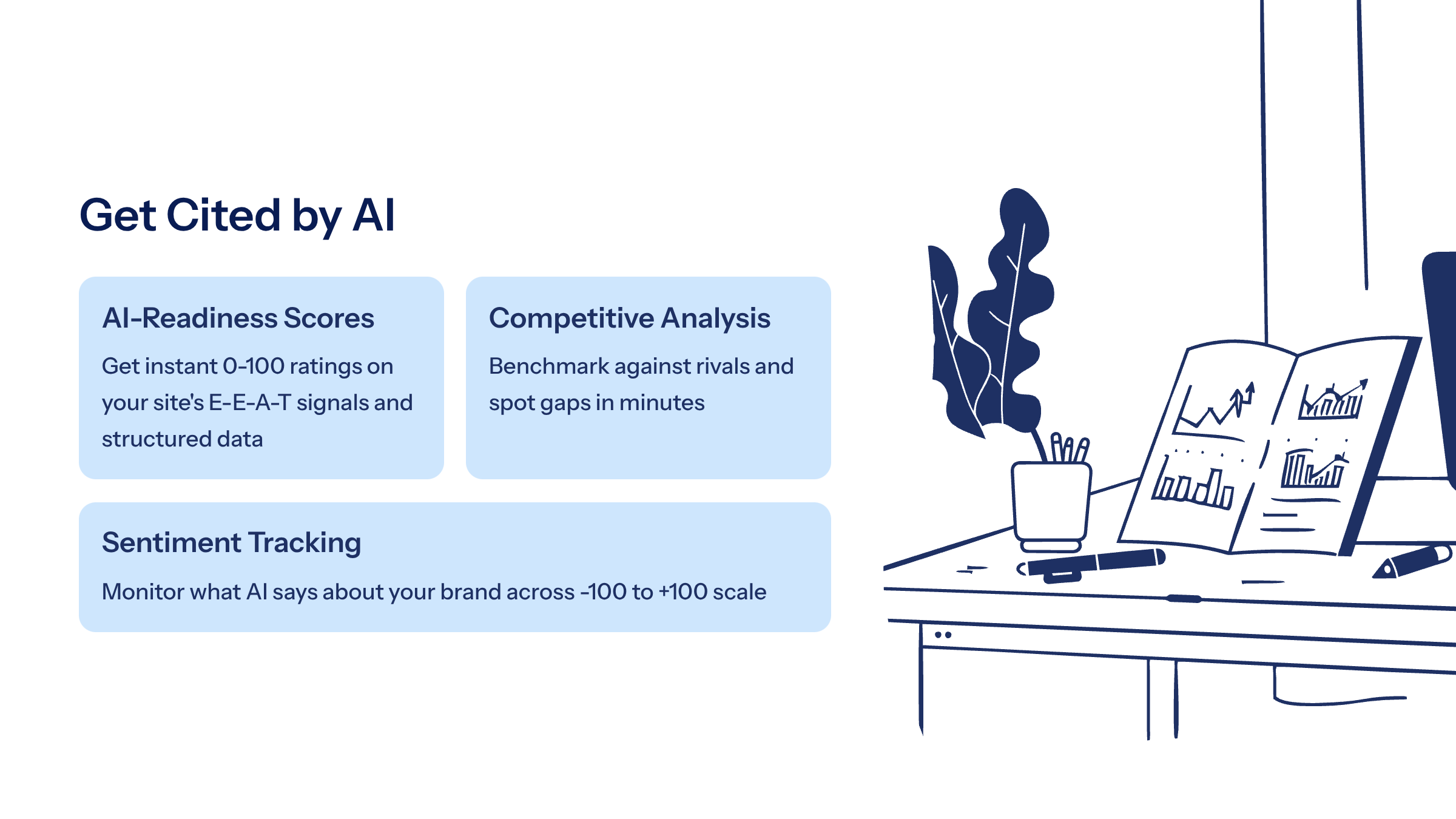 Get Cited by AI

AI-Readiness Scores

Get instant 0-100 ratings on your site's E-E-A-T signals and structured data

Competitive Analysis

Benchmark against rivals and spot gaps in minutes

Sentiment Tracking

Monitor what AI says about your brand across -100 to +100 scale